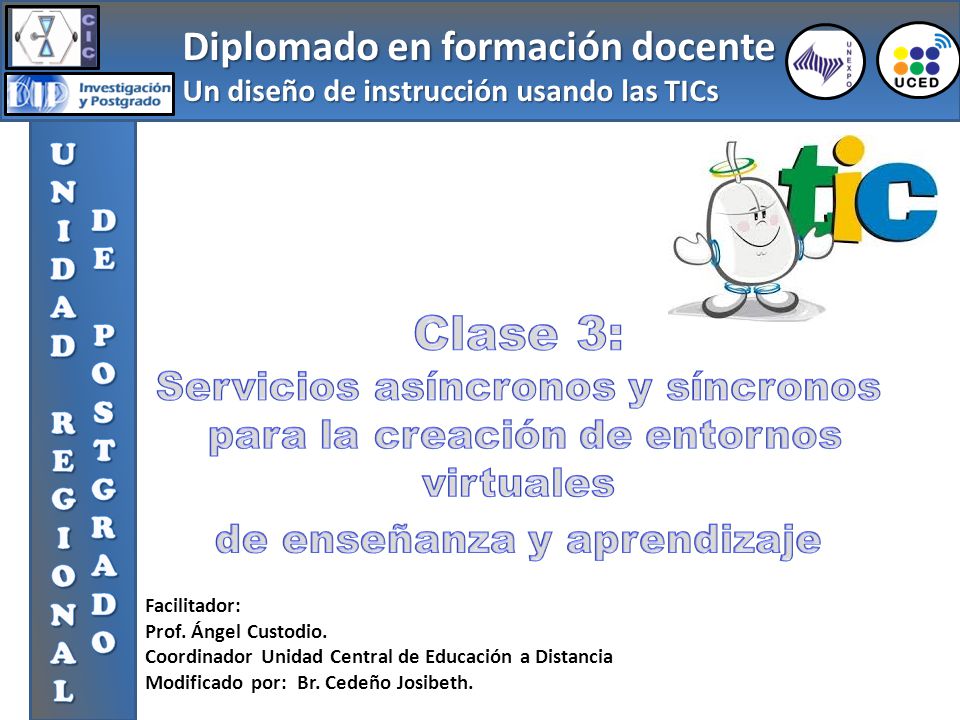 CIC

Investigación y Postgrado

Diplomado en formación docente
Un diseño de instrucción usando las TICs

UNEXPO

UCED

UNIDAD REGIONAL

DE POSTGRADO

tic

Clase 3:
Servicios asíncronos y síncronos para la creación de entornos virtuales
de enseñanza y aprendizaje

Facilitador:
Prof. Ángel Custodio.
Coordinador Unidad Central de Educación a Distancia
Modificado por: Br. Cedeño Josibeth.